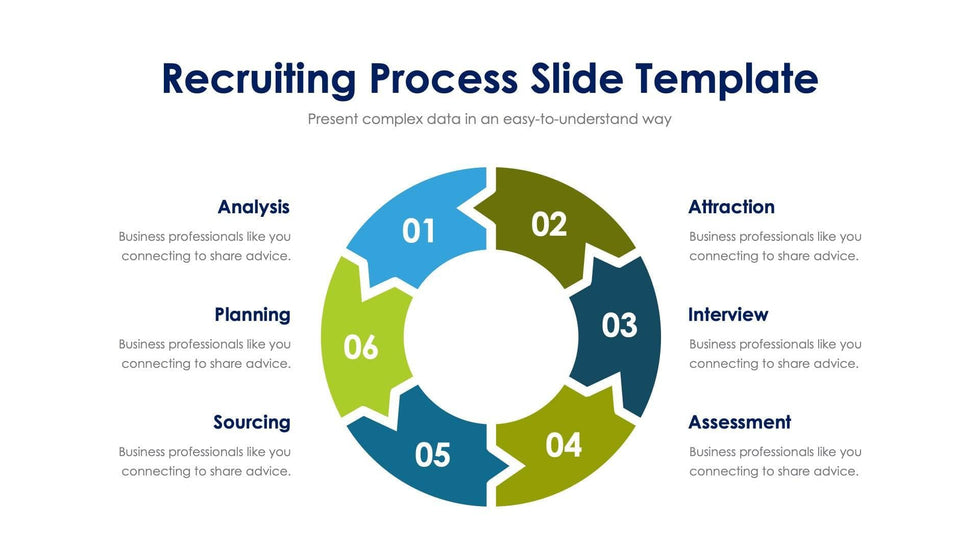 Recruiting Process Slide Template

Present complex data in an easy-to-understand way

Analysis

Business professionals like you connecting to share advice.

Planning

Business professionals like you connecting to share advice.

Sourcing

Business professionals like you connecting to share advice.

01

02

03

04

05

06

Attraction

Business professionals like you connecting to share advice.

Interview

Business professionals like you connecting to share advice.

Assessment

Business professionals like you connecting to share advice.